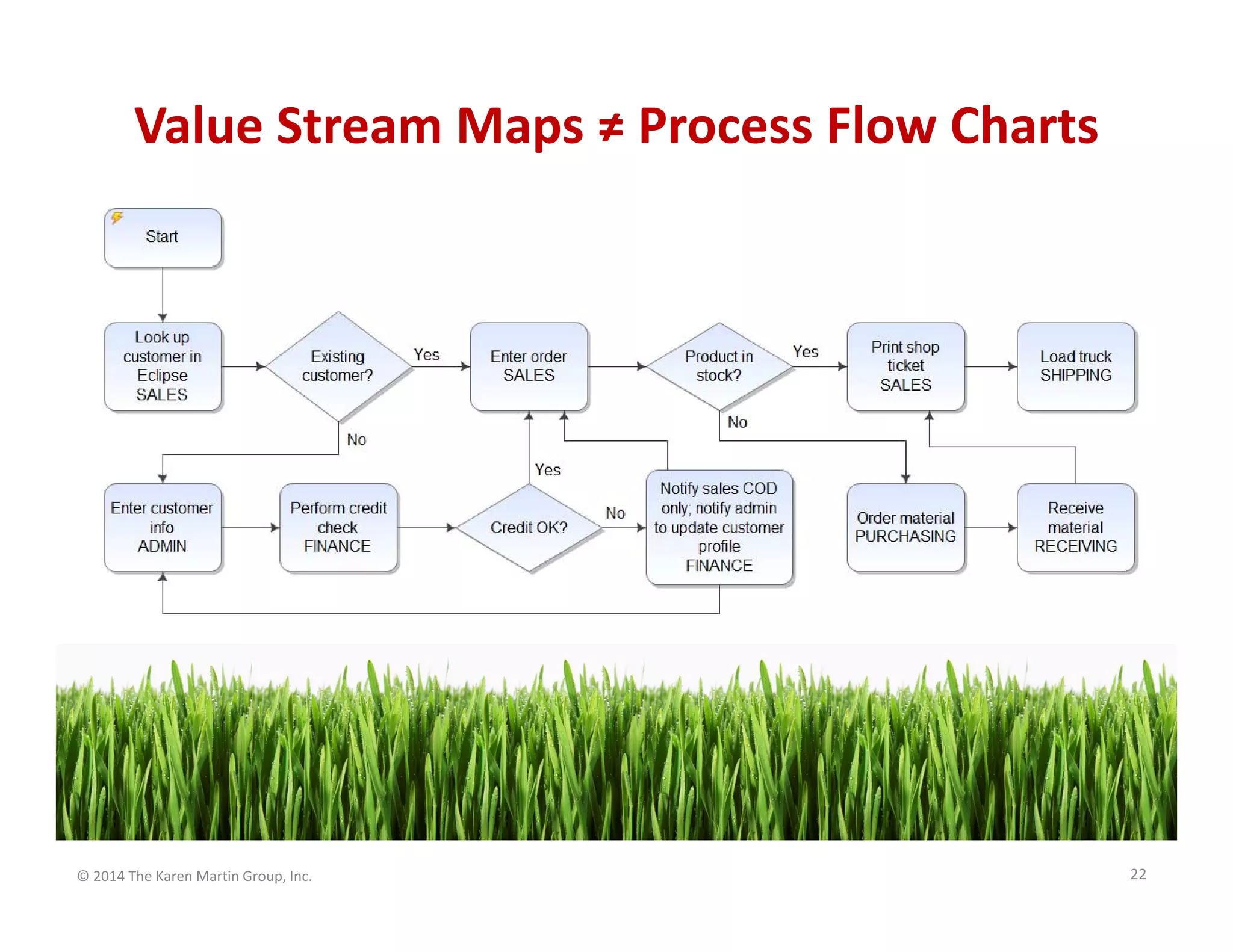 Value Stream Maps ≠ Process Flow Charts

Start

Look up customer in Eclipse SALES

Existing customer?

Yes

Enter order SALES

Product in stock?

Yes

Print shop ticket SALES

Load truck SHIPPING

No

No

Yes

Enter customer info ADMIN

Perform credit check FINANCE

Credit OK?

No

Notify sales COD only; notify admin to update customer profile FINANCE

Order material PURCHASING

Receive material RECEIVING

© 2014 The Karen Martin Group, Inc.

22